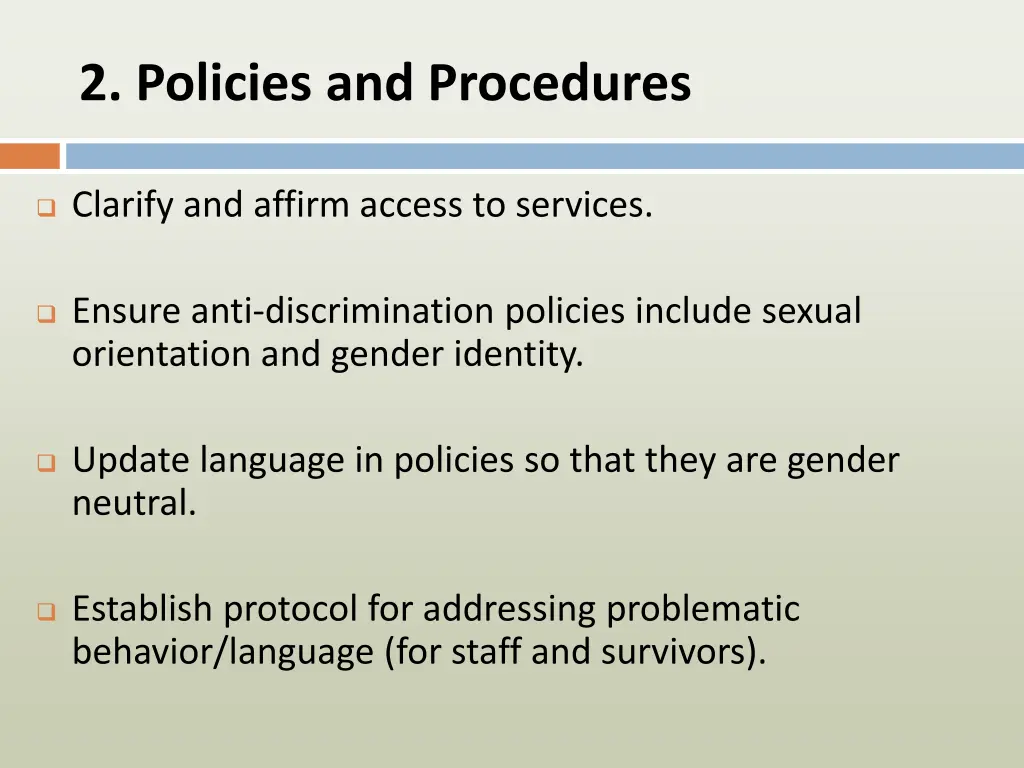 2. Policies and Procedures

Clarify and affirm access to services.

Ensure anti-discrimination policies include sexual orientation and gender identity.

Update language in policies so that they are gender neutral.

Establish protocol for addressing problematic behavior/language (for staff and survivors).